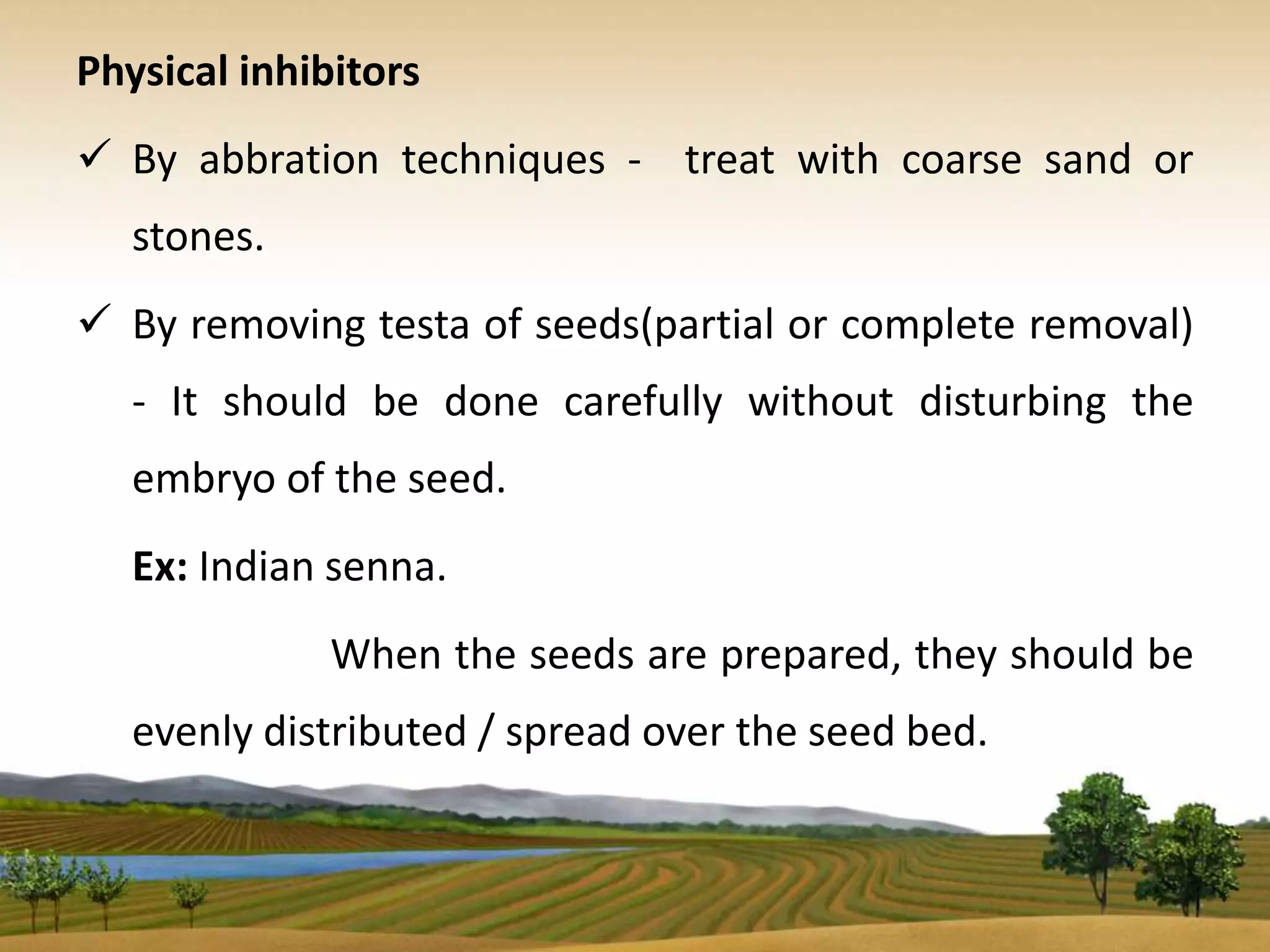 Physical inhibitors

✓ By abbration techniques - treat with coarse sand or stones.

✓ By removing testa of seeds(partial or complete removal) - It should be done carefully without disturbing the embryo of the seed.

Ex: Indian senna.

When the seeds are prepared, they should be evenly distributed / spread over the seed bed.